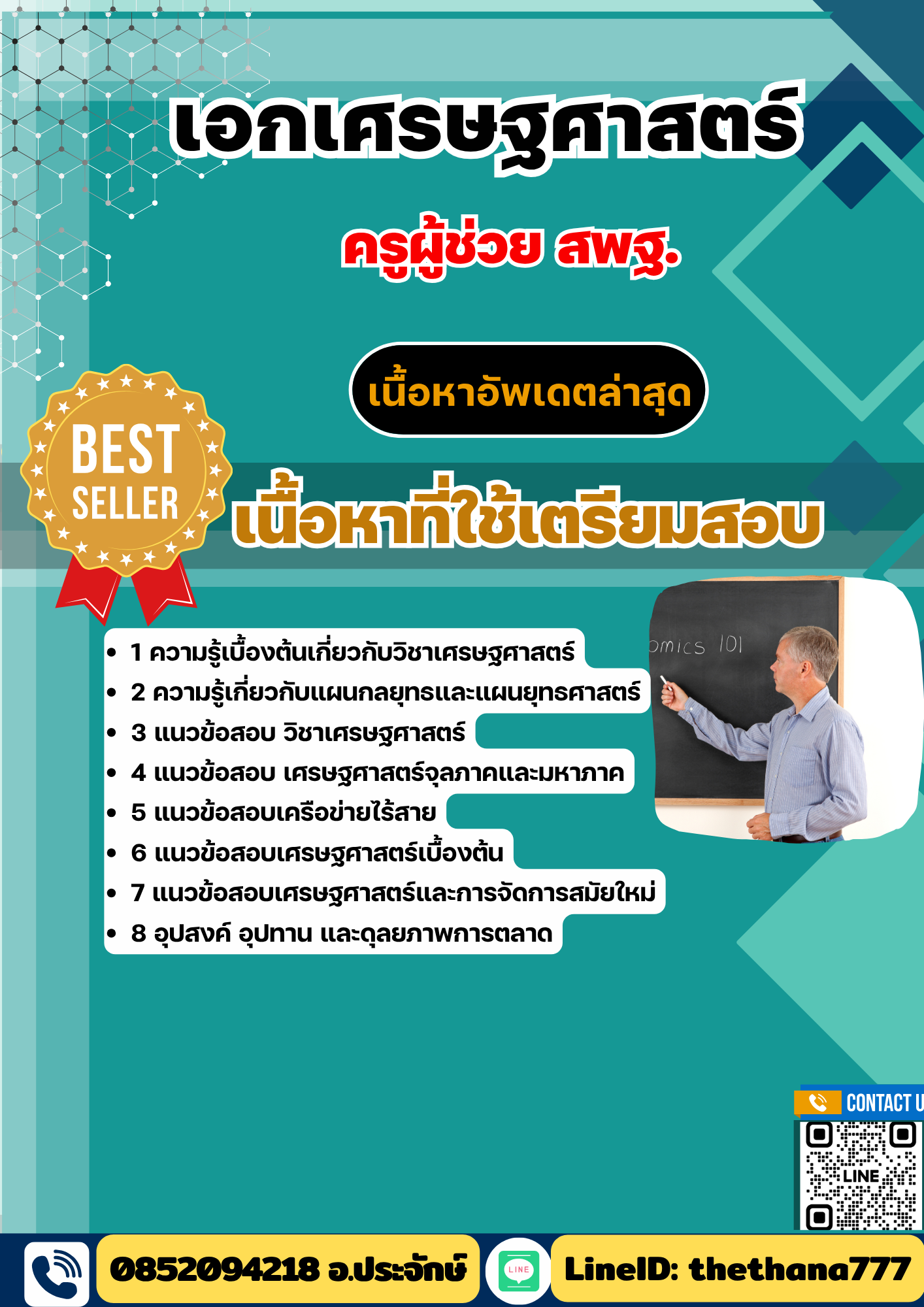 เอกเศรษฐศาสตร์

ครูผู้ช่วย สพฐ.

เนื้อหาอัพเดตล่าสุด

BEST SELLER

เนื้อหาที่ใช้เตรียมสอบ

omics 101

- 1 ความรู้เบื้องต้นเกี่ยวกับวิชาเศรษฐศาสตร์
- 2 ความรู้เกี่ยวกับแผนกลยุทธและแผนยุทธศาสตร์
- 3 แนวข้อสอบ วิชาเศรษฐศาสตร์
- 4 แนวข้อสอบ เศรษฐศาสตร์จุลภาคและมหาภาค
- 5 แนวข้อสอบเครือข่ายไร้สาย
- 6 แนวข้อสอบเศรษฐศาสตร์เบื้องต้น
- 7 แนวข้อสอบเศรษฐศาสตร์และการจัดการสมัยใหม่
- 8 อุปสงค์ อุปทาน และดุลยภาพการตลาด

CONTACT U

LINE

0852094218 อ.ประจักษ์

LINE

LineID: thethana777